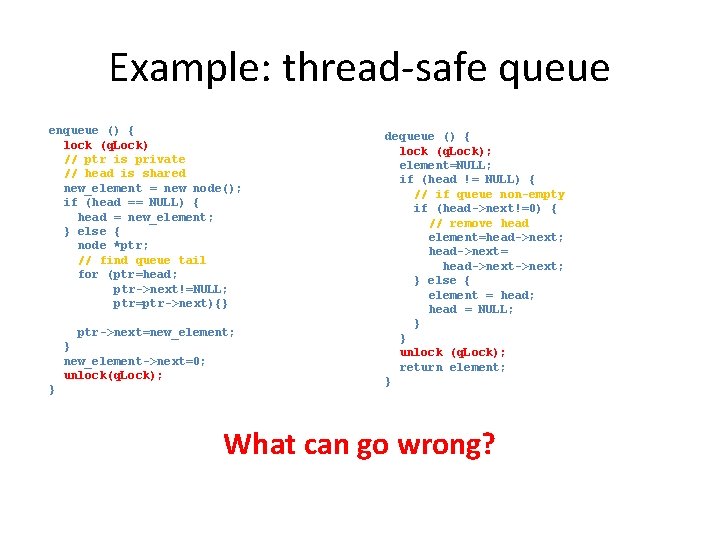 Example: thread-safe queue

enqueue () {
lock (qLock)
// ptr is private
// head is shared
new_element = new node();
if (head == NULL) {
head = new_element;
} else {
node *ptr;
// find queue tail
for (ptr=head;
ptr->next!=NULL;
ptr=ptr->next){}

ptr->next=new_element;
}
new_element->next=0;
unlock(qLock);
}

dequeue () {
lock (qLock);
element=NULL;
if (head != NULL) {
// if queue non-empty
if (head->next!=0) {
// remove head
element=head->next;
head->next=
head->next->next;
} else {
element = head;
head = NULL;
}
}
unlock (qLock);
return element;
}

What can go wrong?